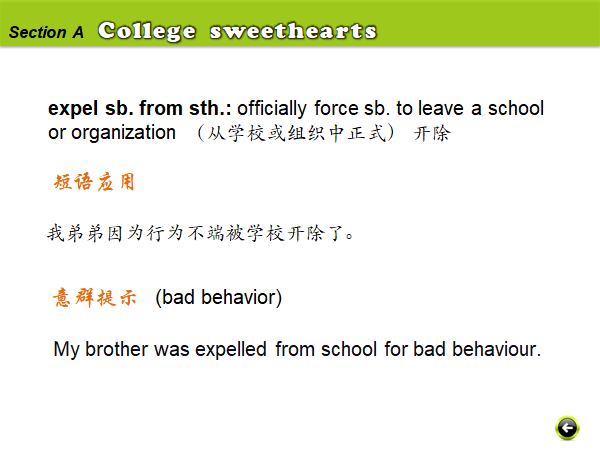 Section A College sweethearts

expel sb. from sth.: officially force sb. to leave a school or organization （从学校或组织中正式） 开除

短语应用

我弟弟因为行为不端被学校开除了。

意群提示 (bad behavior)

My brother was expelled from school for bad behaviour.